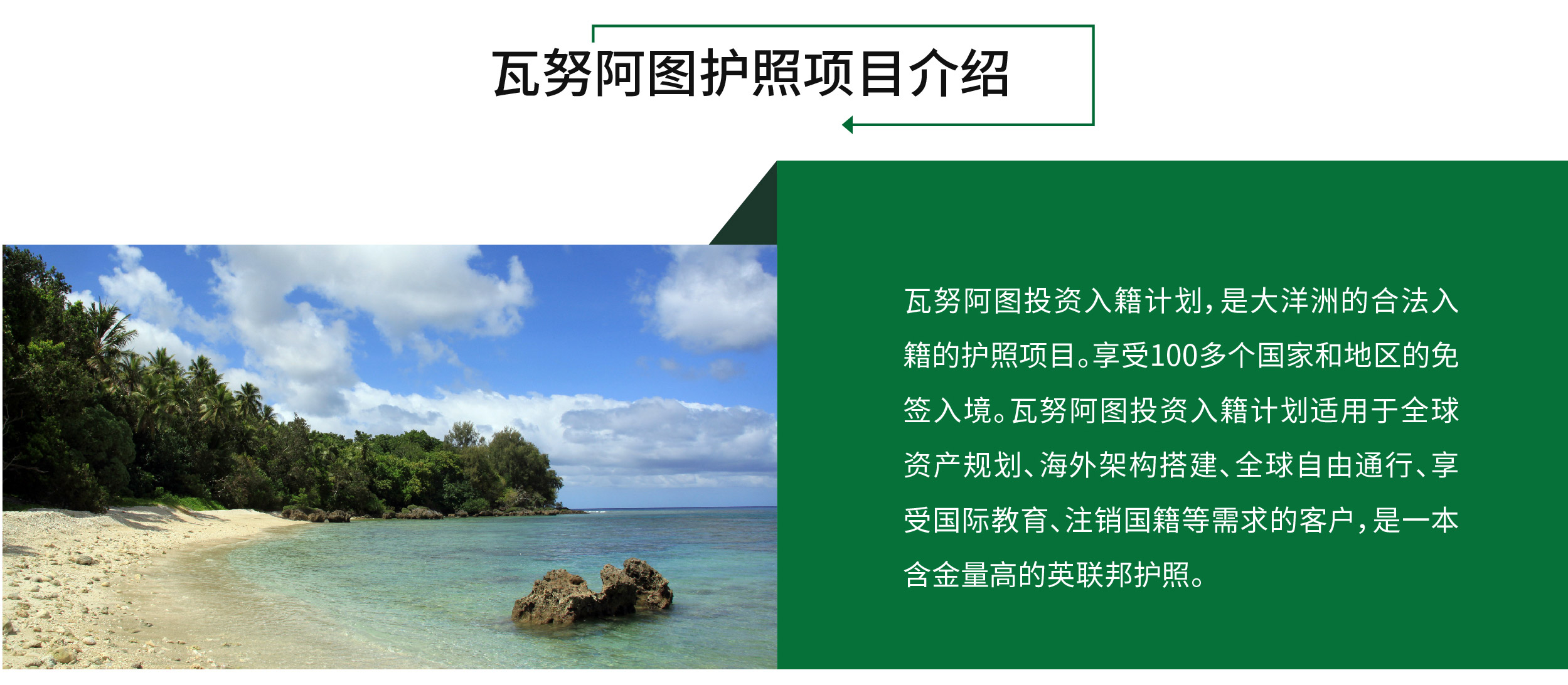 瓦努阿图护照项目介绍

瓦努阿图投资入籍计划，是大洋洲的合法入籍的护照项目。享受100多个国家和地区的免签入境。瓦努阿图投资入籍计划适用于全球资产规划、海外架构搭建、全球自由通行、享受国际教育、注销国籍等需求的客户，是一本含金量高的英联邦护照。